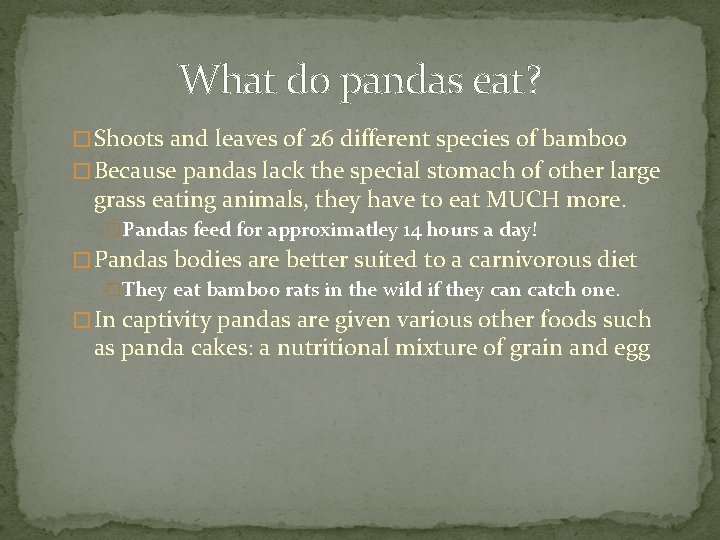 What do pandas eat?

Shoots and leaves of 26 different species of bamboo

Because pandas lack the special stomach of other large grass eating animals, they have to eat MUCH more.

Pandas feed for approximatley 14 hours a day!

Pandas bodies are better suited to a carnivorous diet

They eat bamboo rats in the wild if they can catch one.

In captivity pandas are given various other foods such as panda cakes: a nutritional mixture of grain and egg